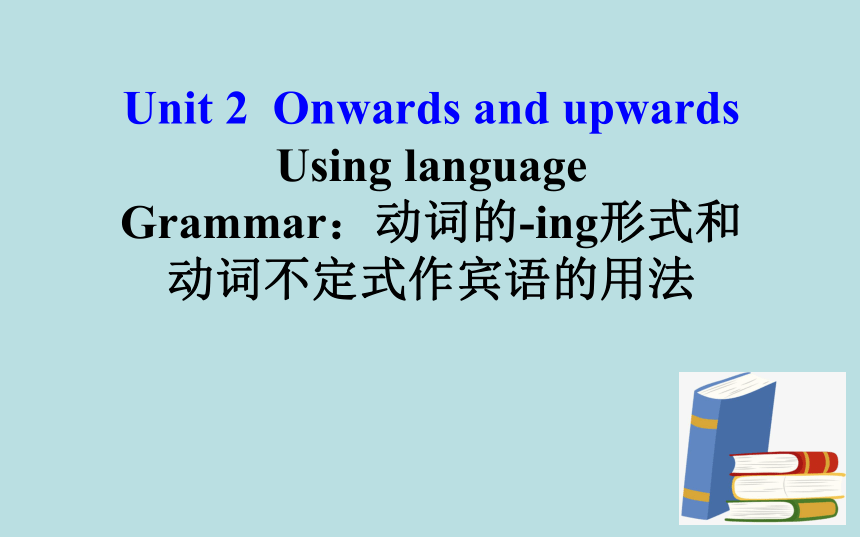 Unit 2 Onwards and upwards

Using language

Grammar：动词的-ing形式和动词不定式作宾语的用法